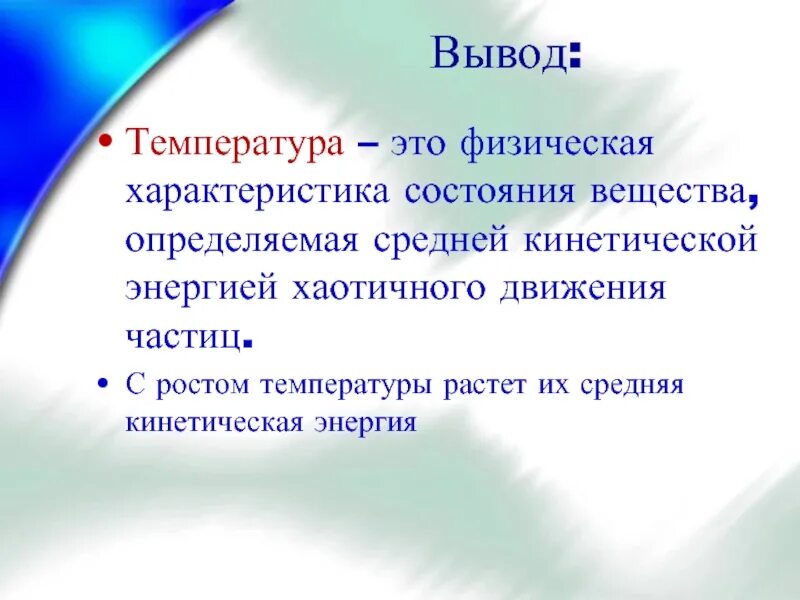 Вывод:

• Температура – это физическая характеристика состояния вещества, определяемая средней кинетической энергией хаотичного движения частиц.

• С ростом температуры растет их средняя кинетическая энергия